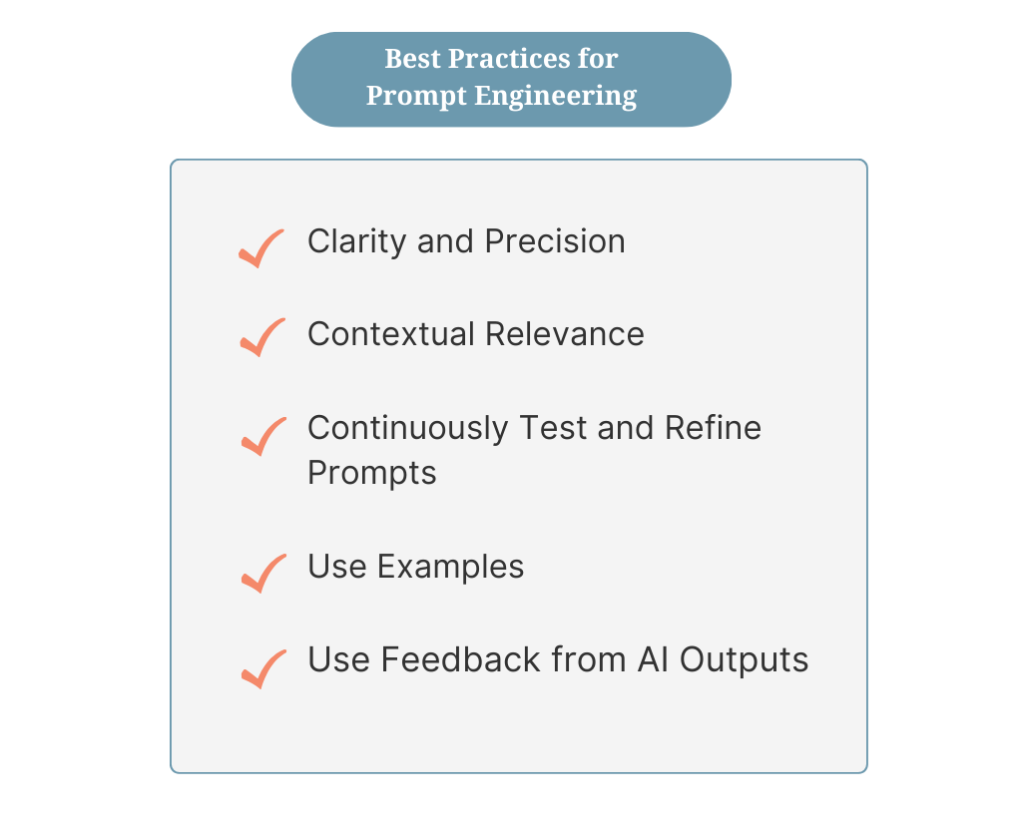 Best Practices for Prompt Engineering

Clarity and Precision

Contextual Relevance

Continuously Test and Refine Prompts

Use Examples

Use Feedback from AI Outputs